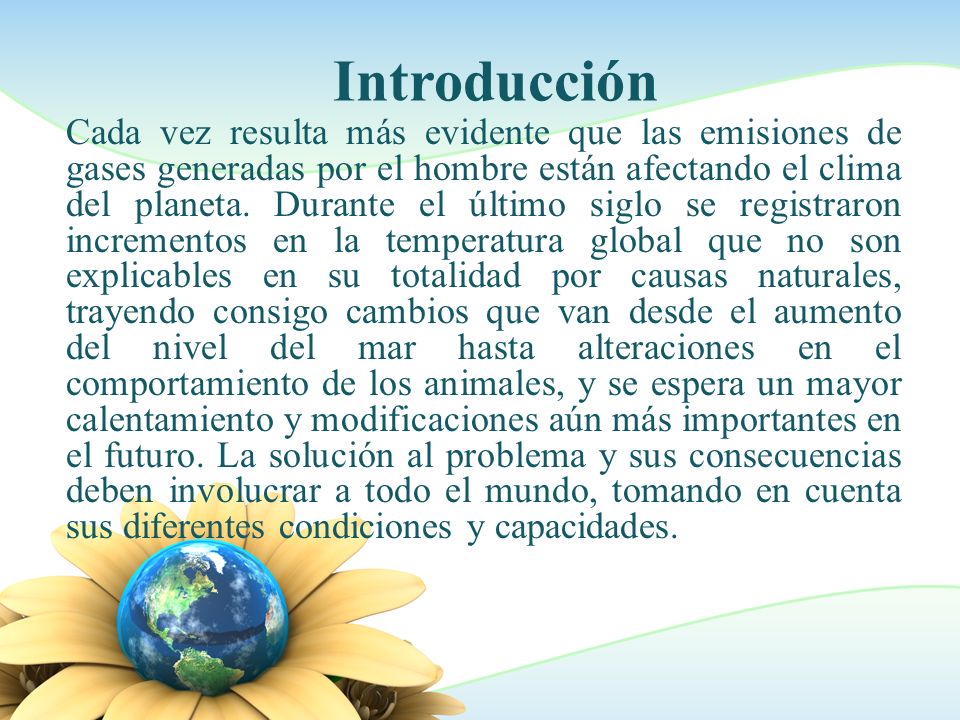 Introducción

Cada vez resulta más evidente que las emisiones de gases generadas por el hombre están afectando el clima del planeta. Durante el último siglo se registraron incrementos en la temperatura global que no son explicables en su totalidad por causas naturales, trayendo consigo cambios que van desde el aumento del nivel del mar hasta alteraciones en el comportamiento de los animales, y se espera un mayor calentamiento y modificaciones aún más importantes en el futuro. La solución al problema y sus consecuencias deben involucrar a todo el mundo, tomando en cuenta sus diferentes condiciones y capacidades.